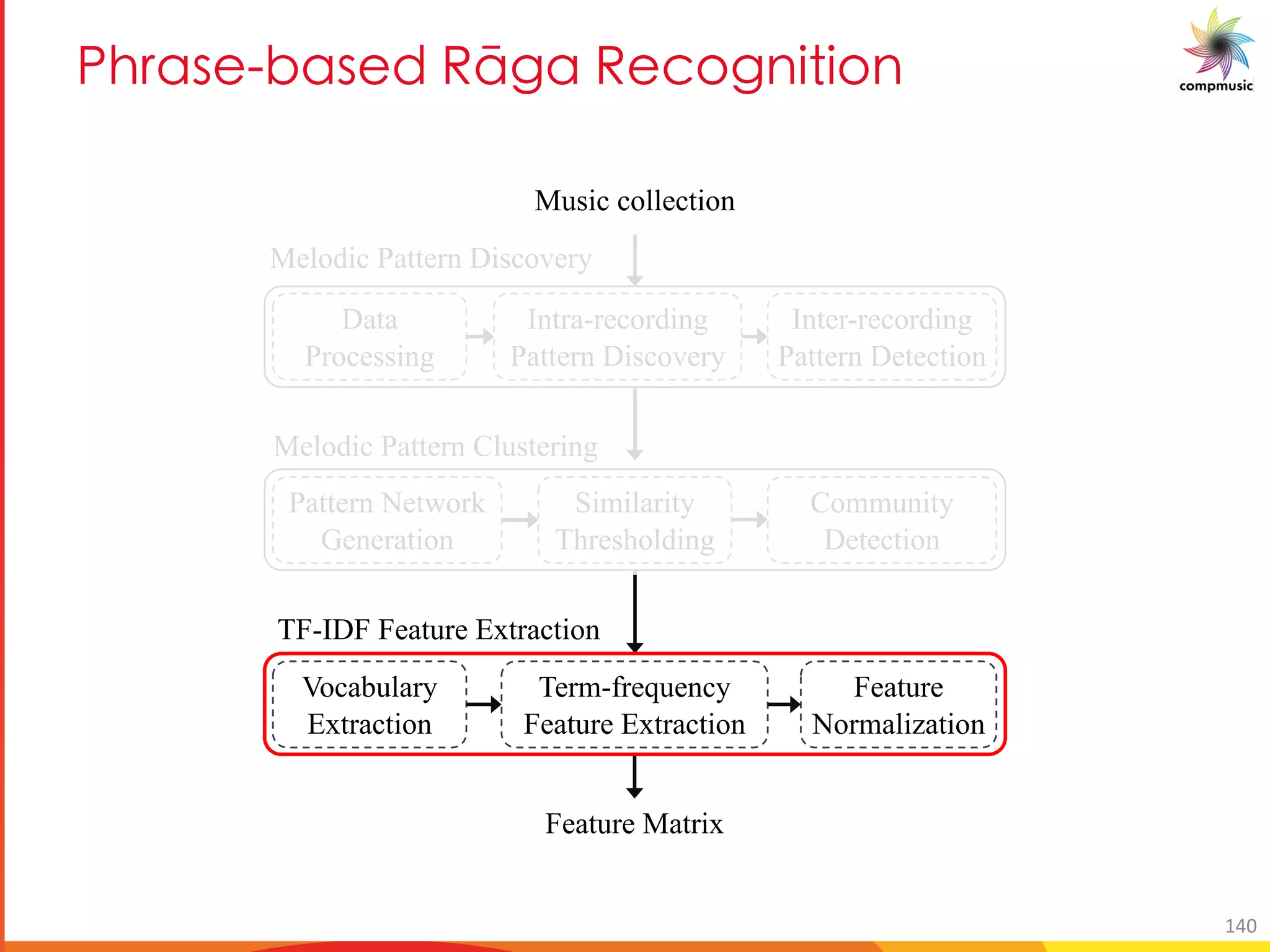 Phrase-based Rāga Recognition

compmusic

Music collection

Melodic Pattern Discovery

Data Processing

Intra-recording Pattern Discovery

Inter-recording Pattern Detection

Melodic Pattern Clustering

Pattern Network Generation

Similarity Thresholding

Community Detection

TF-IDF Feature Extraction

Vocabulary Extraction

Term-frequency Feature Extraction

Feature Normalization

Feature Matrix

140